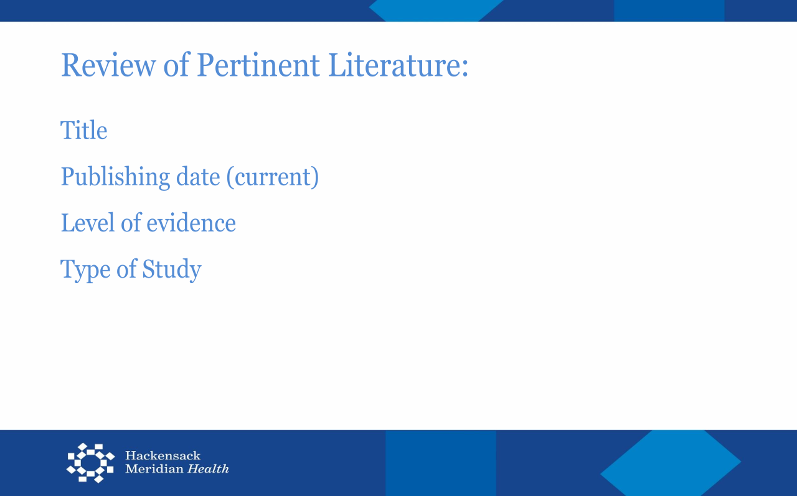 Review of Pertinent Literature:

Title

Publishing date (current)

Level of evidence

Type of Study

Hackensack Meridian Health